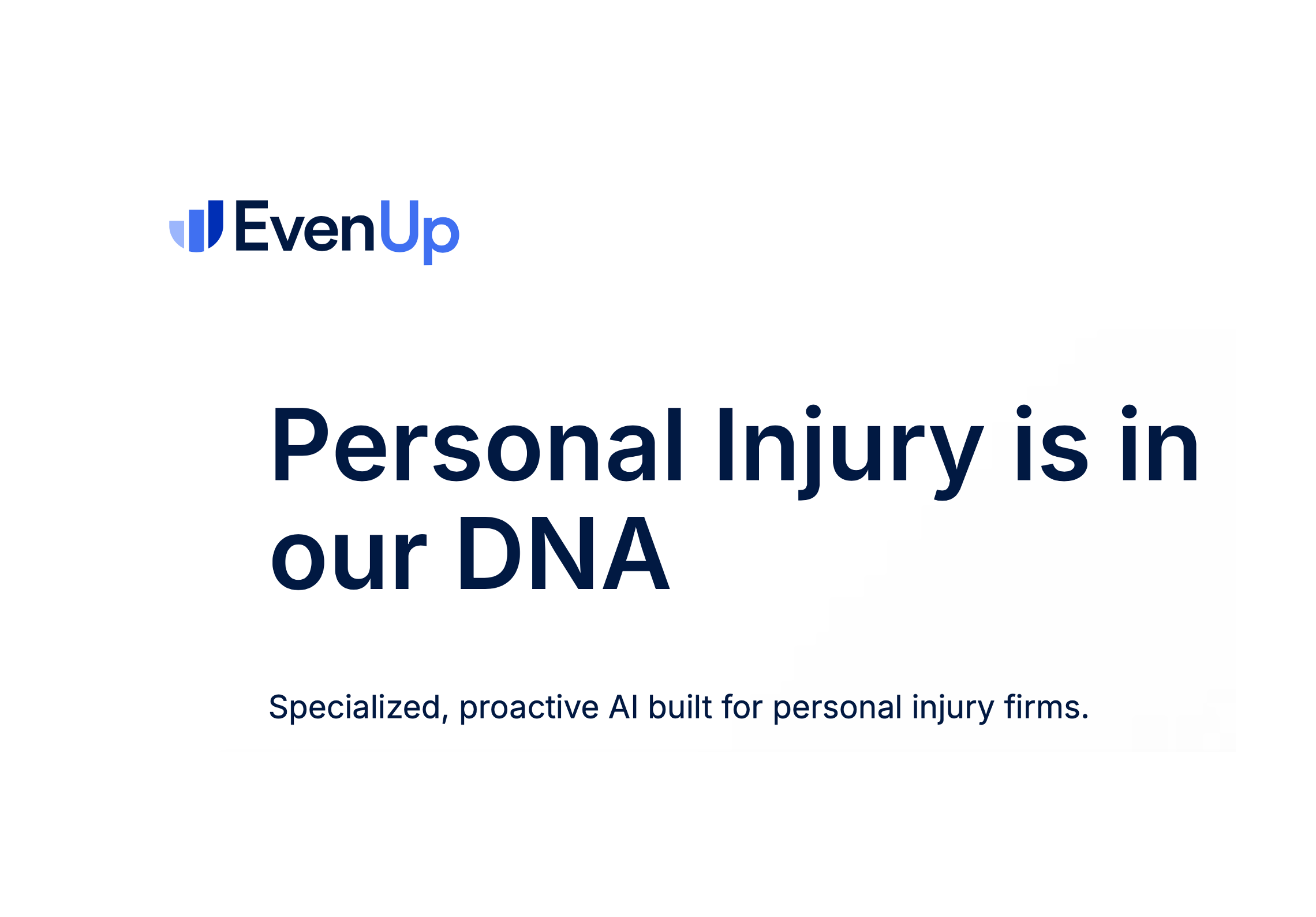 EvenUp

Personal Injury is in our DNA

Specialized, proactive AI built for personal injury firms.